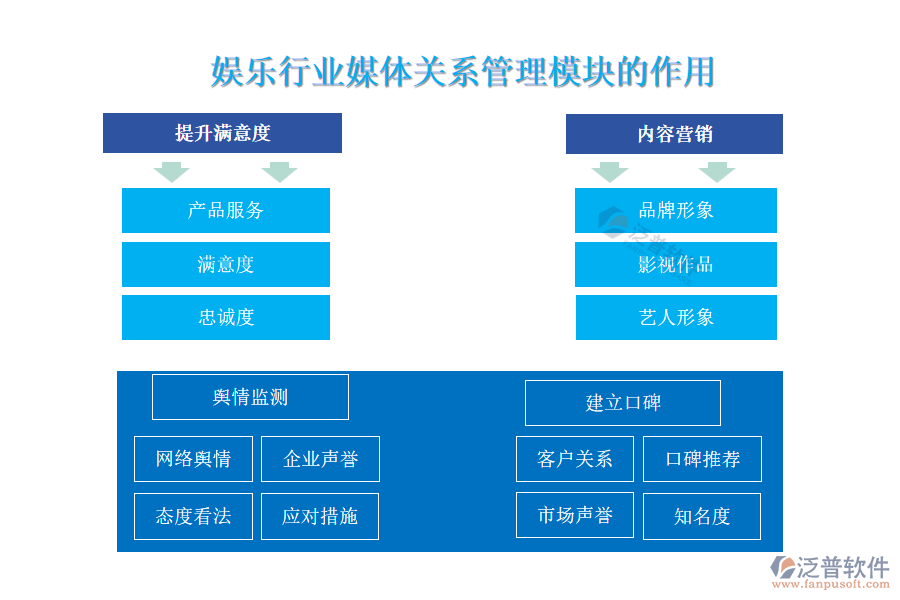 娱乐行业媒体关系管理模块的作用

提升满意度

产品服务

满意度

忠诚度

内容营销

品牌形象

影视作品

艺人形象

舆情监测

网络舆情

企业声誉

态度看法

应对措施

建立口碑

客户关系

口碑推荐

市场声誉

知名度

泛普软件
www.fanpusoft.com